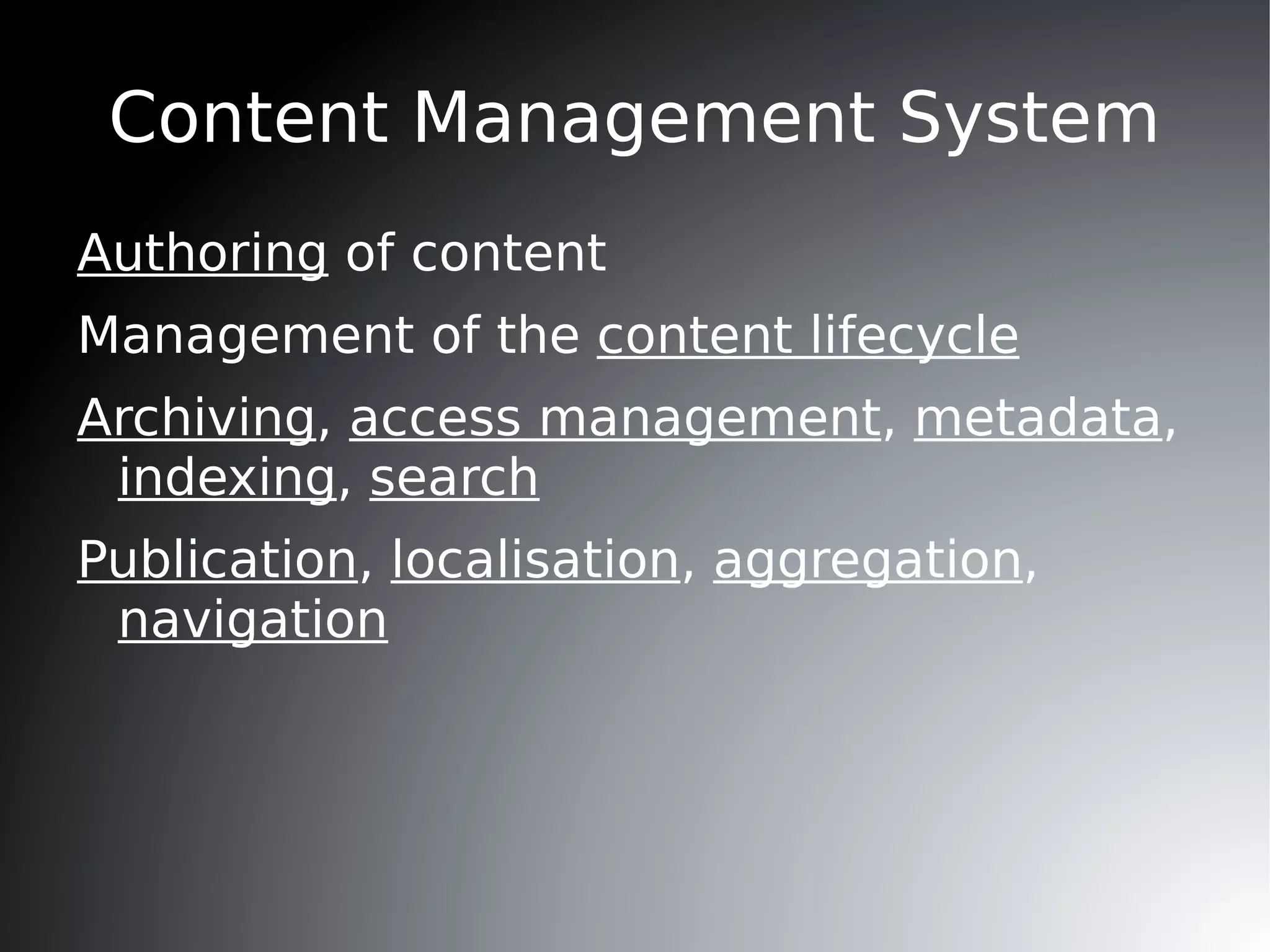 Content Management System

Authoring of content

Management of the content lifecycle

Archiving, access management, metadata, indexing, search

Publication, localisation, aggregation, navigation